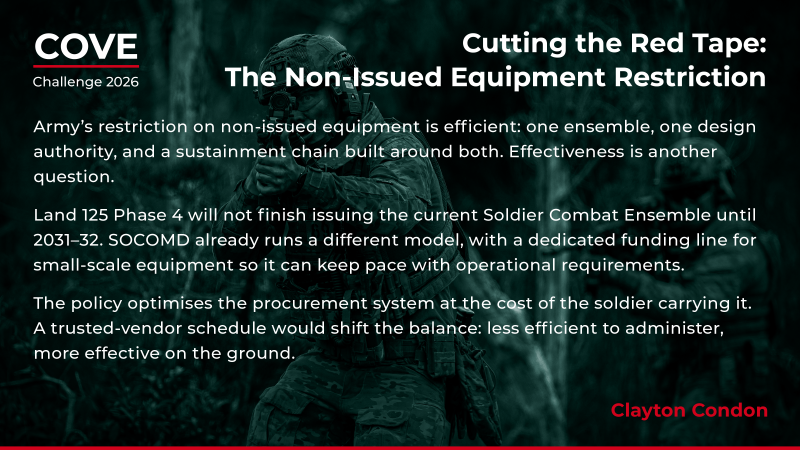 COVE
Challenge 2026

Cutting the Red Tape:
The Non-Issued Equipment Restriction

Army's restriction on non-issued equipment is efficient: one ensemble, one design authority, and a sustainment chain built around both. Effectiveness is another question.

Land 125 Phase 4 will not finish issuing the current Soldier Combat Ensemble until 2031–32. SOCOMD already runs a different model, with a dedicated funding line for small-scale equipment so it can keep pace with operational requirements.

The policy optimises the procurement system at the cost of the soldier carrying it. A trusted-vendor schedule would shift the balance: less efficient to administer, more effective on the ground.

Clayton Condon